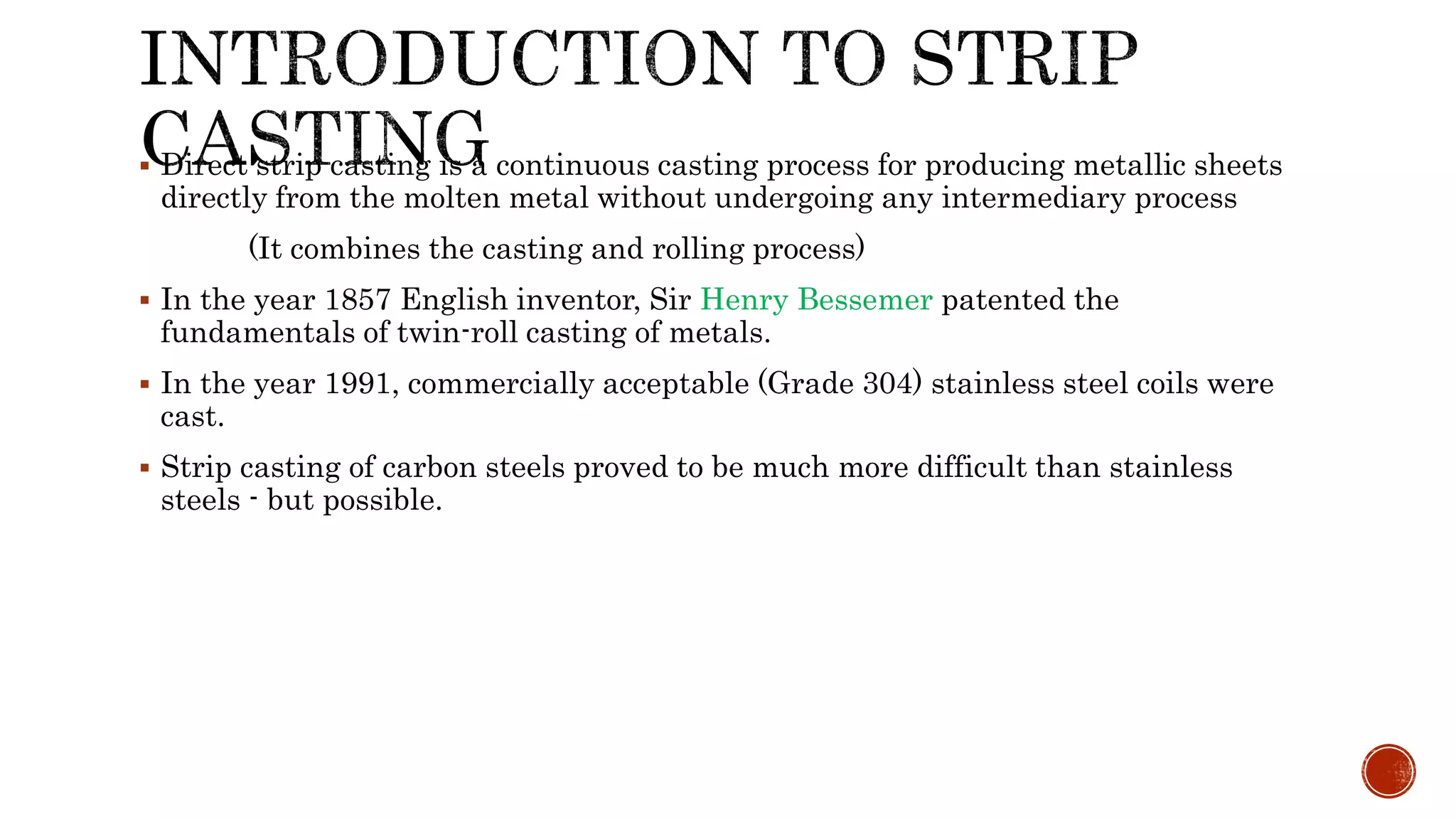 INTRODUCTION TO STRIP CASTING

▪ Direct strip casting is a continuous casting process for producing metallic sheets directly from the molten metal without undergoing any intermediary process

(It combines the casting and rolling process)

▪ In the year 1857 English inventor, Sir Henry Bessemer patented the fundamentals of twin-roll casting of metals.

▪ In the year 1991, commercially acceptable (Grade 304) stainless steel coils were cast.

▪ Strip casting of carbon steels proved to be much more difficult than stainless steels - but possible.